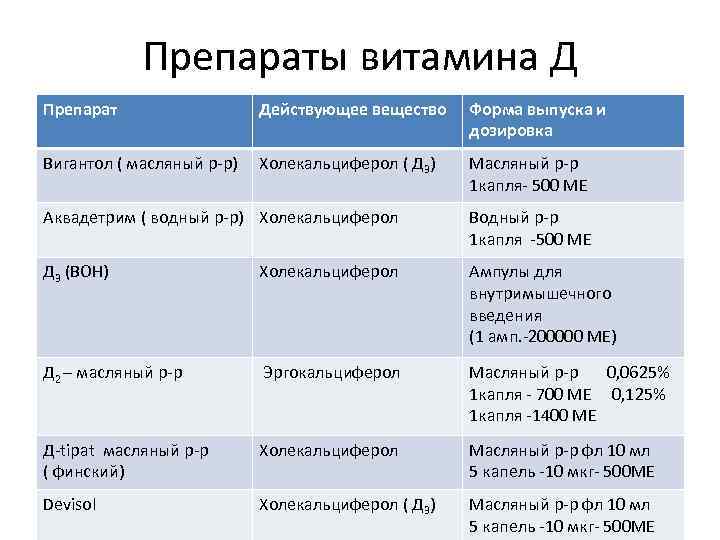 Препараты витамина Д

| Препарат | Действующее вещество | Форма выпуска и дозировка |
|---|---|---|
| Вигантол ( масляный р-р) | Холекальциферол ( $Д_3$) | Масляный р-р 1капля- 500 МЕ |
| Аквадетрим ( водный р-р) | Холекальциферол | Водный р-р 1капля -500 МЕ |
| $Д_3$ (ВОН) | Холекальциферол | Ампулы для внутримышечного введения (1 амп.-200000 МЕ) |
| $Д_2$ – масляный р-р | Эргокальциферол | Масляный р-р 0,0625% 1капля - 700 МЕ 0,125% 1капля -1400 МЕ |
| Д-tipat масляный р-р ( финский) | Холекальциферол | Масляный р-р фл 10 мл 5 капель -10 мкг- 500МЕ |
| Devisol | Холекальциферол ( $Д_3$) | Масляный р-р фл 10 мл 5 капель -10 мкг- 500МЕ |